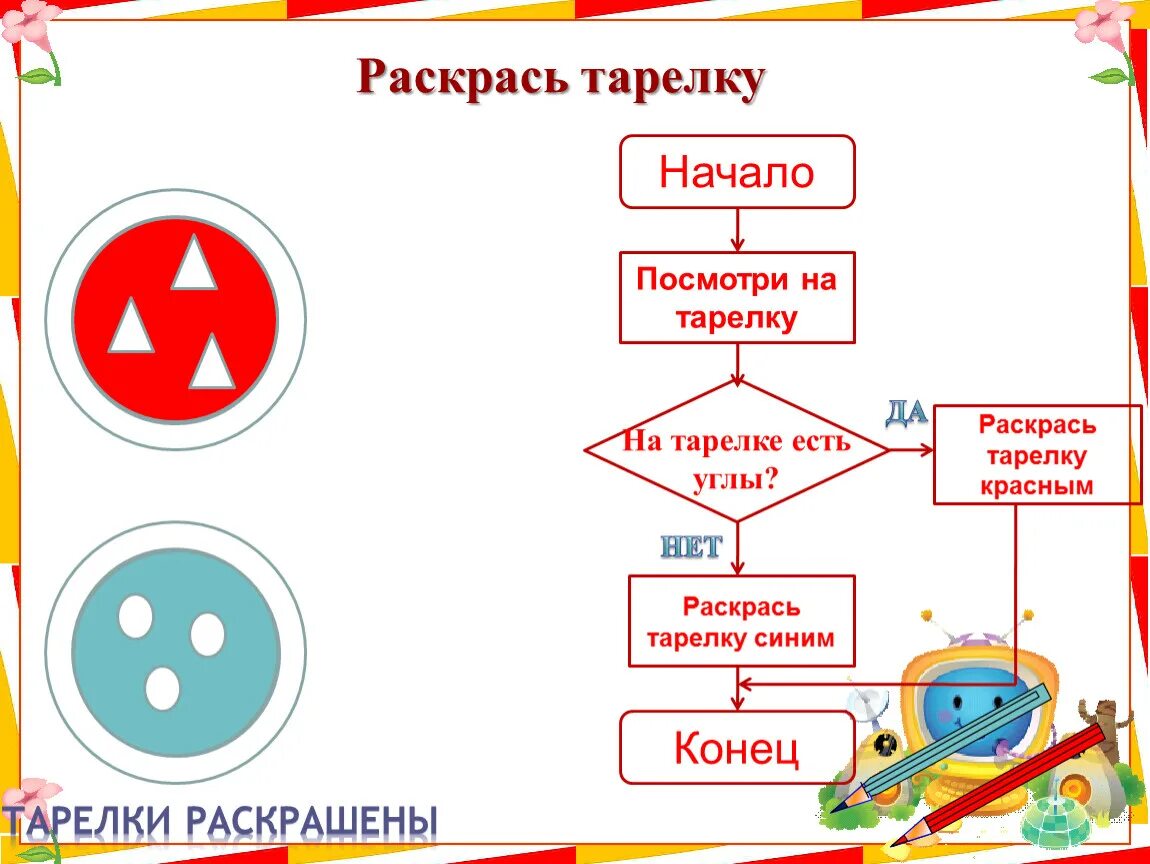 Раскрась тарелку

Начало

Посмотри на тарелку

На тарелке есть углы?

ДА

Раскрась тарелку красным

НЕТ

Раскрась тарелку синим

Конец

ТАРЕЛКИ РАСКРАШЕНЫ